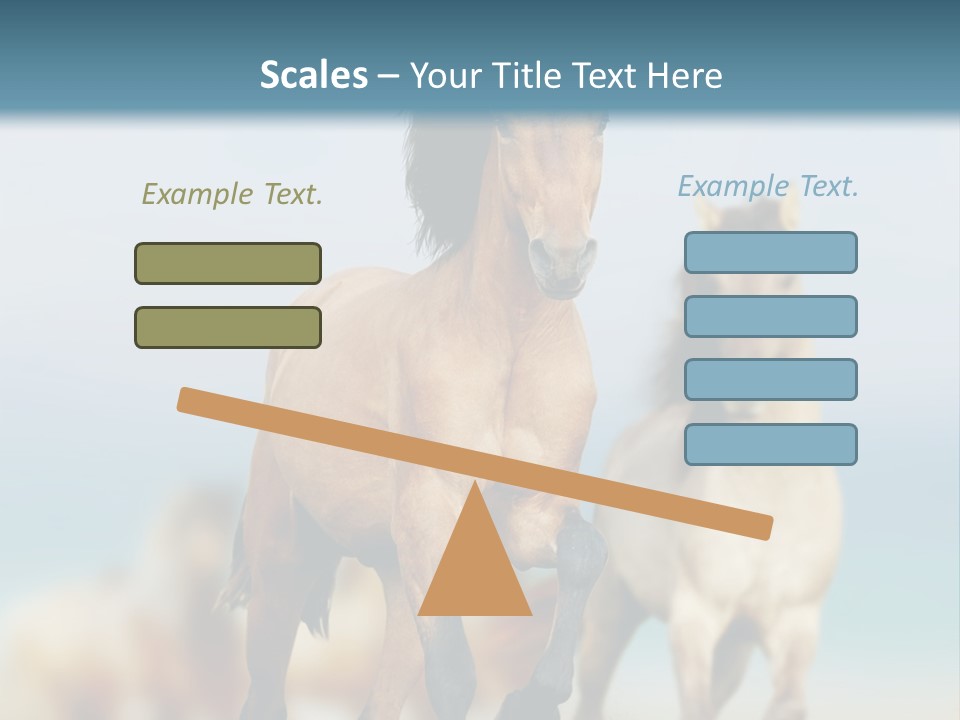 Scales – Your Title Text Here

Example Text.

Example Text.